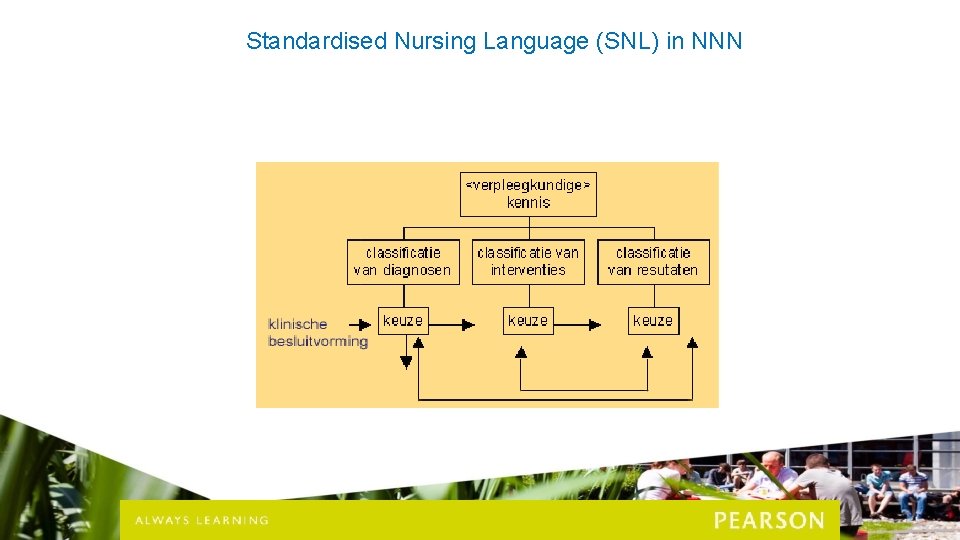 Standardised Nursing Language (SNL) in NNN

<verpleegkundige> kennis

classificatie van diagnosen

classificatie van interventies

classificatie van resutaten

klinische besluitvorming

keuze

keuze

keuze

ALWAYS LEARNING

PEARSON